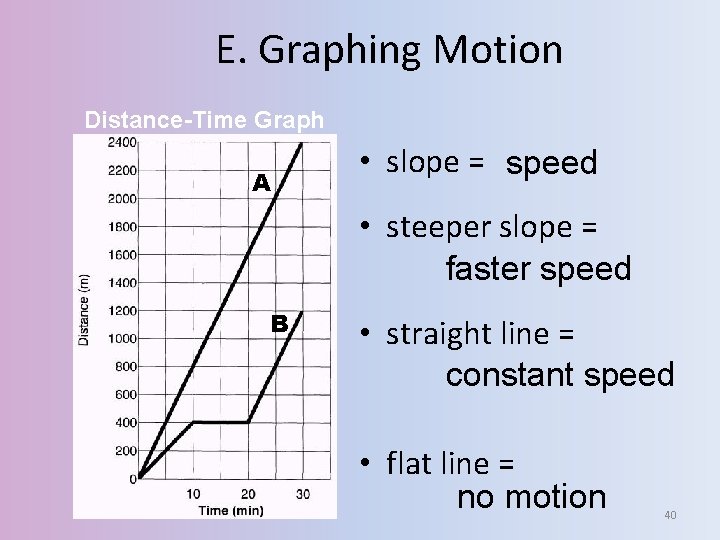 E. Graphing Motion

Distance-Time Graph

2400
2200
2000
1800
1600
1400
1200
1000
800
600
400
200
0

Distance (m)

A

B

10 20 30
Time (min)

• slope = speed

• steeper slope = faster speed

• straight line = constant speed

• flat line = no motion

40